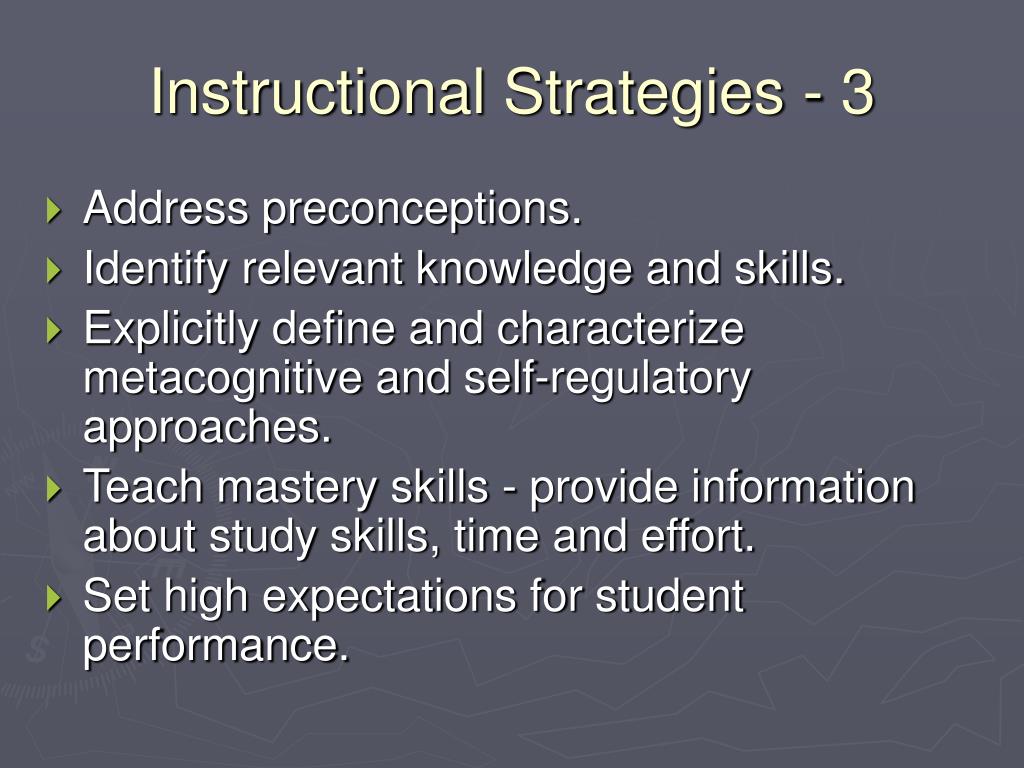 Instructional Strategies - 3

Address preconceptions.

Identify relevant knowledge and skills.

Explicitly define and characterize metacognitive and self-regulatory approaches.

Teach mastery skills - provide information about study skills, time and effort.

Set high expectations for student performance.